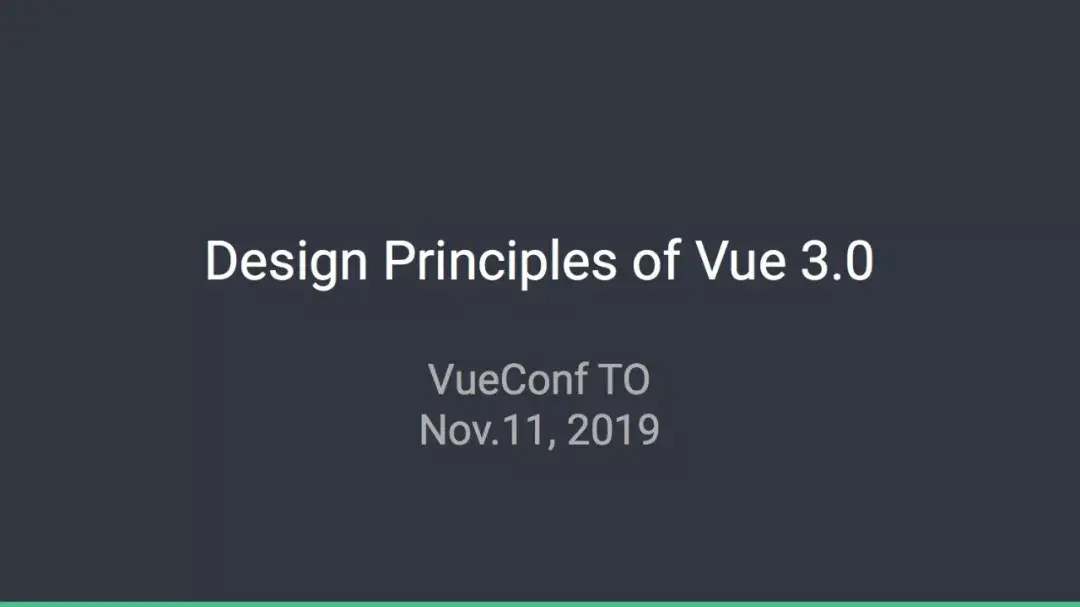 Design Principles of Vue 3.0

VueConf TO
Nov.11, 2019